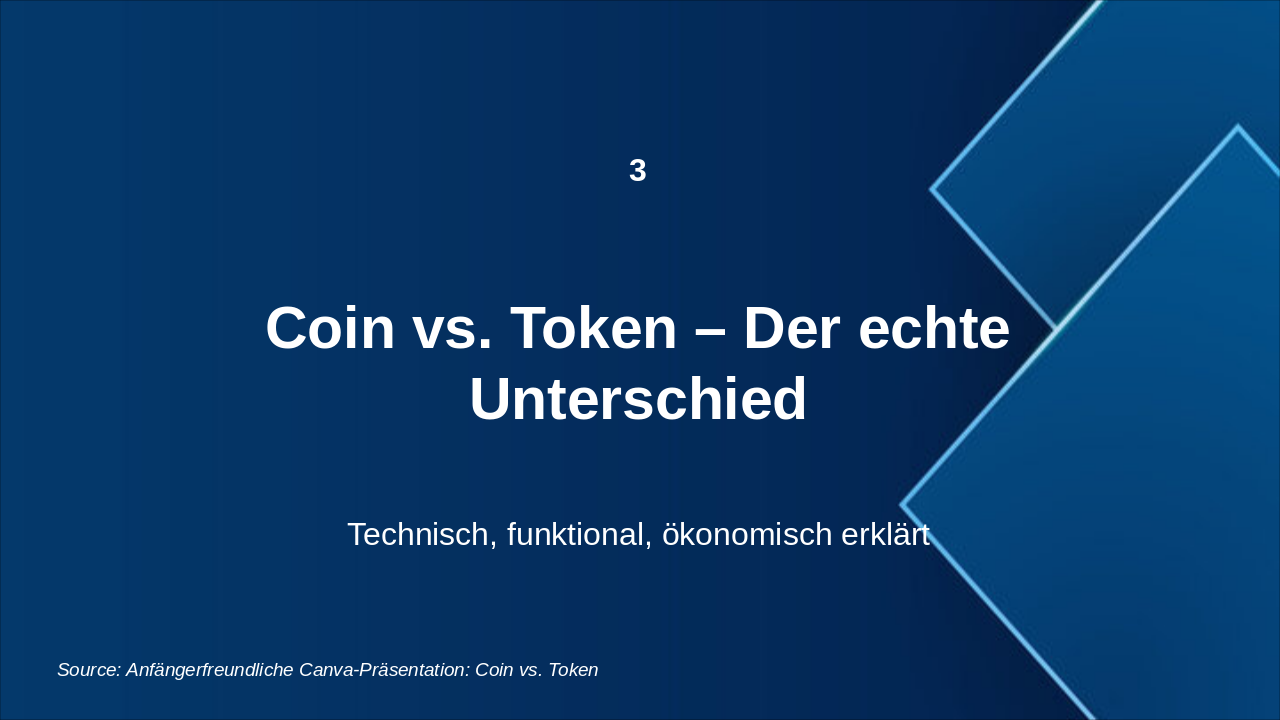 3

Coin vs. Token – Der echte Unterschied

Technisch, funktional, ökonomisch erklärt

Source: Anfängerfreundliche Canva-Präsentation: Coin vs. Token